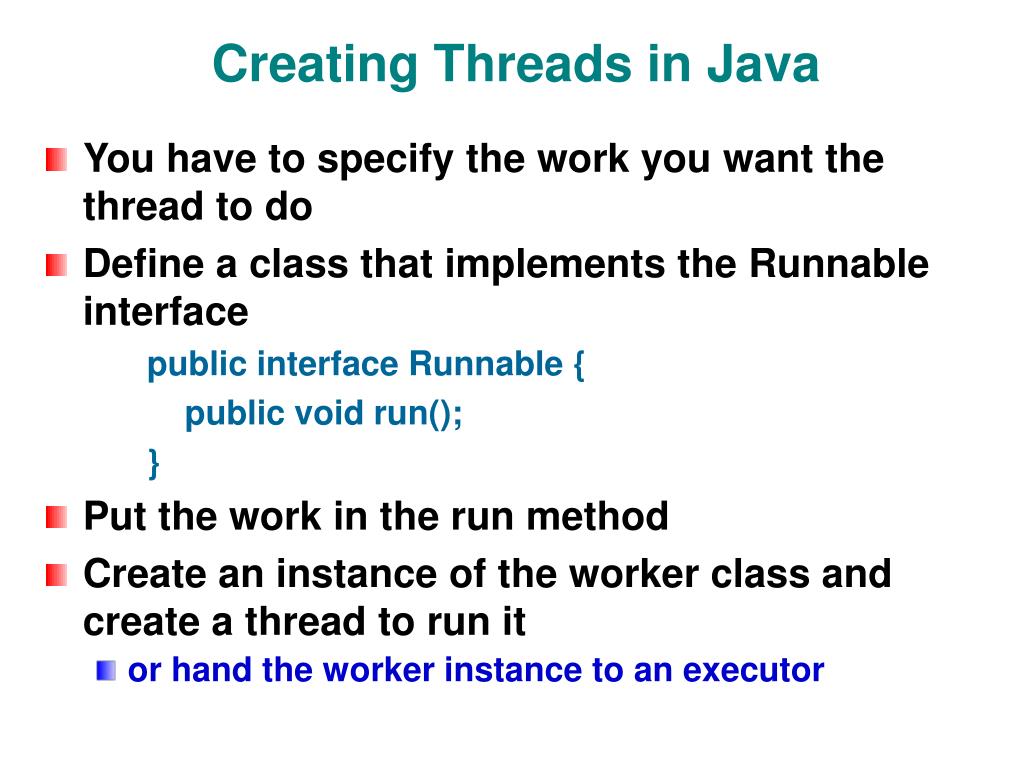 Creating Threads in Java

You have to specify the work you want the thread to do

Define a class that implements the Runnable interface

public interface Runnable {
public void run();
}

Put the work in the run method

Create an instance of the worker class and create a thread to run it

or hand the worker instance to an executor